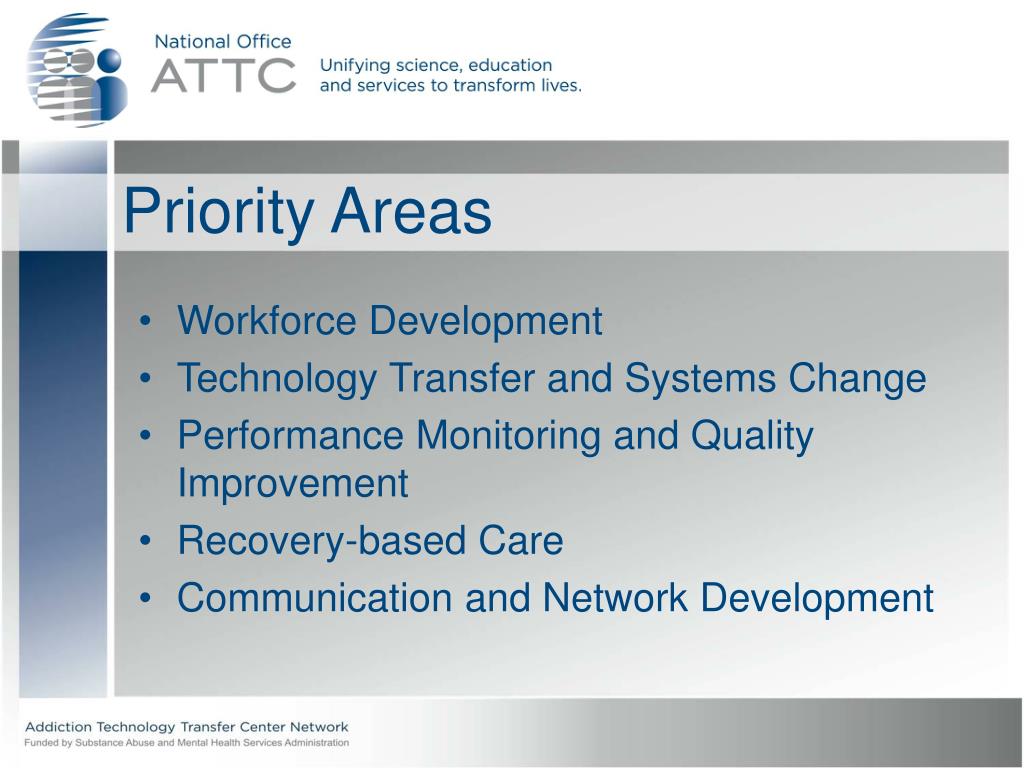 National Office
ATTC
Unifying science, education and services to transform lives.

Priority Areas

• Workforce Development
• Technology Transfer and Systems Change
• Performance Monitoring and Quality Improvement
• Recovery-based Care
• Communication and Network Development

Addiction Technology Transfer Center Network
Funded by Substance Abuse and Mental Health Services Administration